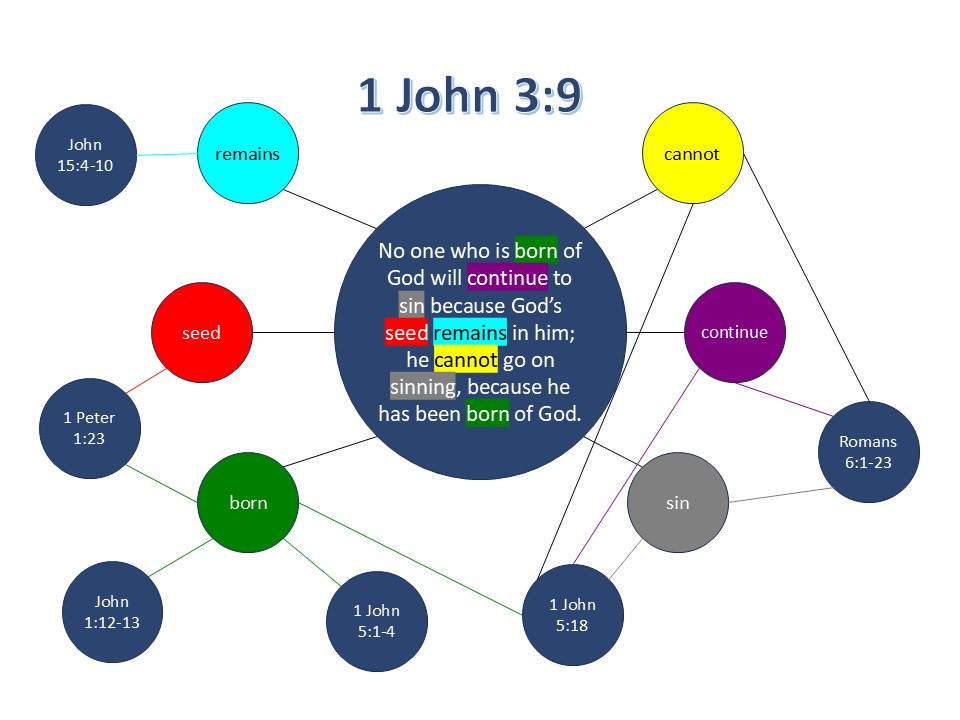 1 John 3:9

John 15:4-10

remains

cannot

No one who is born of God will continue to sin because God's seed remains in him; he cannot go on sinning, because he has been born of God.

seed

continue

1 Peter 1:23

Romans 6:1-23

born

sin

John 1:12-13

1 John 5:1-4

1 John 5:18